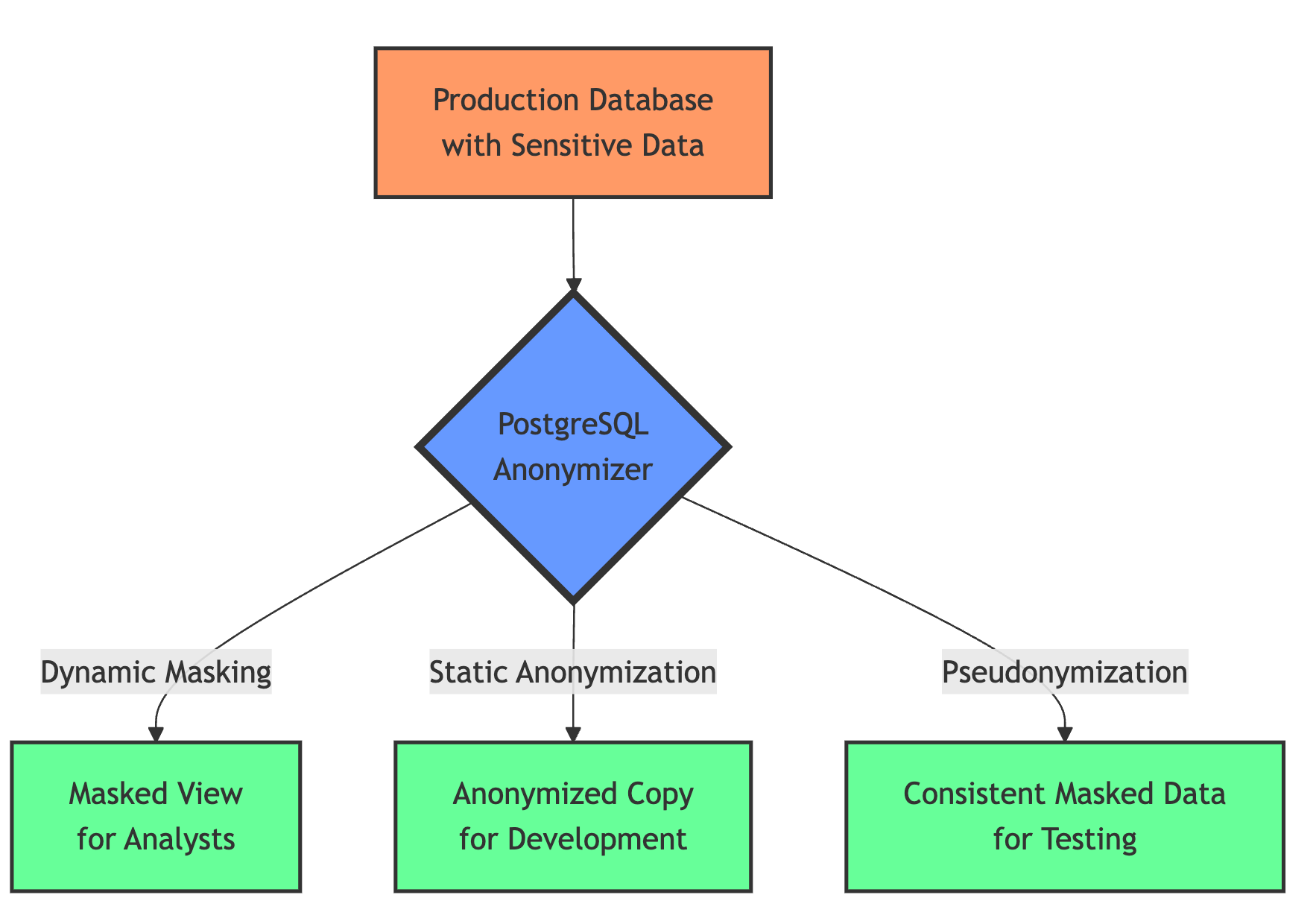 Production Database with Sensitive Data

PostgreSQL Anonymizer

Dynamic Masking

Static Anonymization

Pseudonymization

Masked View for Analysts

Anonymized Copy for Development

Consistent Masked Data for Testing